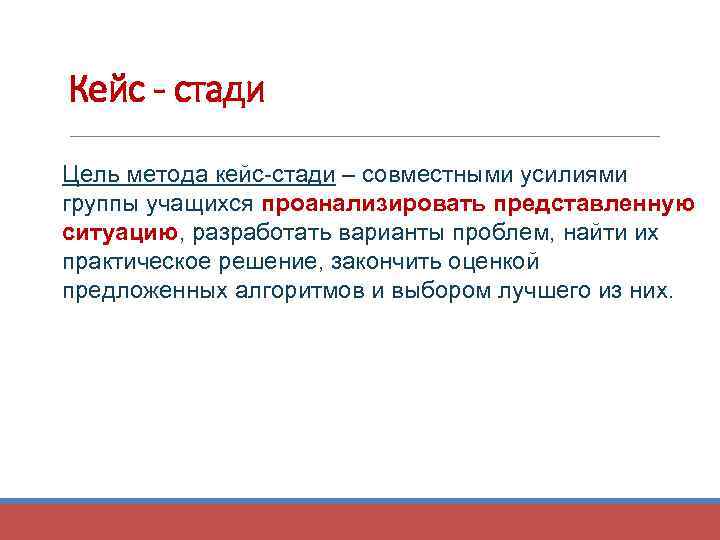 Кейс - стади

Цель метода кейс-стади – совместными усилиями группы учащихся проанализировать представленную ситуацию, разработать варианты проблем, найти их практическое решение, закончить оценкой предложенных алгоритмов и выбором лучшего из них.